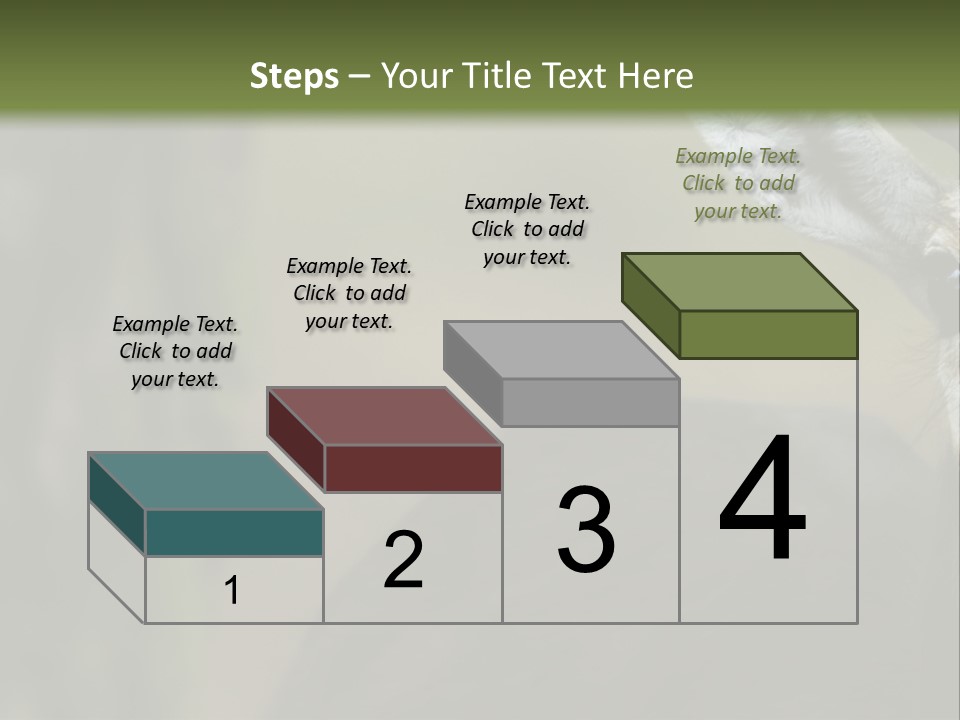 Steps – Your Title Text Here

Example Text. Click to add your text.

Example Text. Click to add your text.

Example Text. Click to add your text.

Example Text. Click to add your text.

1

2

3

4